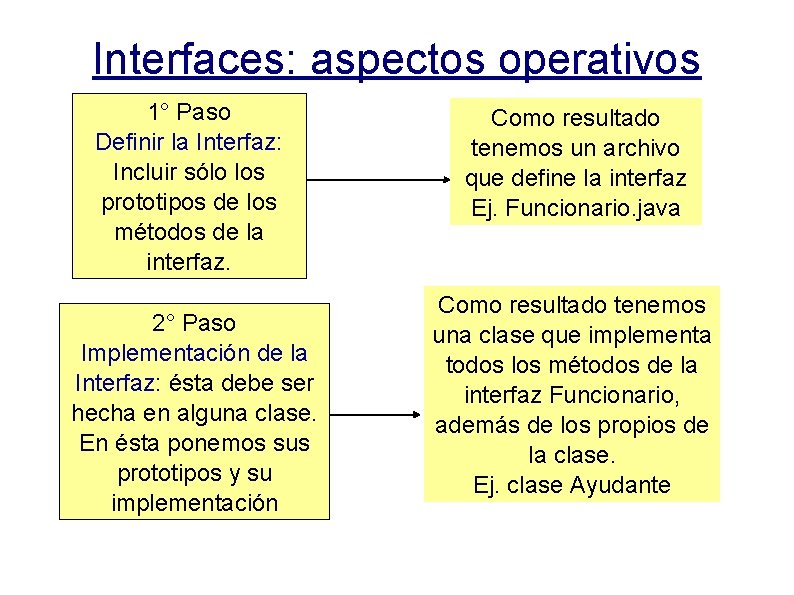 Interfaces: aspectos operativos

1° Paso
Definir la Interfaz: Incluir sólo los prototipos de los métodos de la interfaz.

Como resultado tenemos un archivo que define la interfaz
Ej. Funcionario.java

2° Paso
Implementación de la Interfaz: ésta debe ser hecha en alguna clase. En ésta ponemos sus prototipos y su implementación

Como resultado tenemos una clase que implementa todos los métodos de la interfaz Funcionario, además de los propios de la clase.
Ej. clase Ayudante